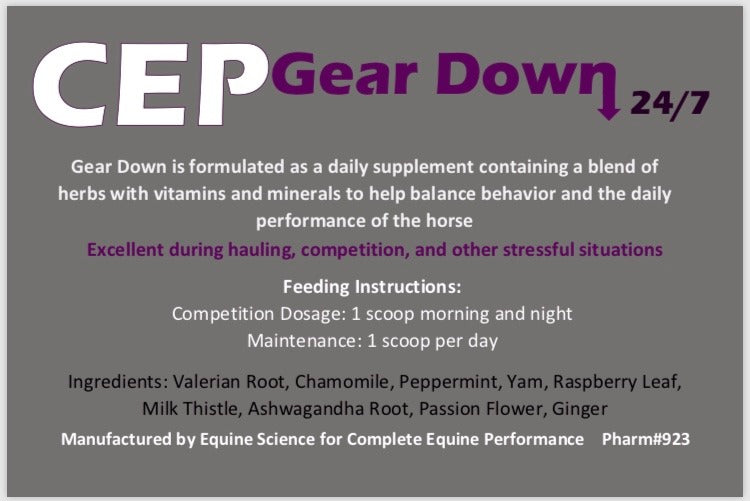 CEP Gear Down 24/7

Gear Down is formulated as a daily supplement containing a blend of herbs with vitamins and minerals to help balance behavior and the daily performance of the horse

Excellent during hauling, competition, and other stressful situations

Feeding Instructions:
Competition Dosage: 1 scoop morning and night
Maintenance: 1 scoop per day

Ingredients: Valerian Root, Chamomile, Peppermint, Yam, Raspberry Leaf, Milk Thistle, Ashwagandha Root, Passion Flower, Ginger

Manufactured by Equine Science for Complete Equine Performance Pharm#923